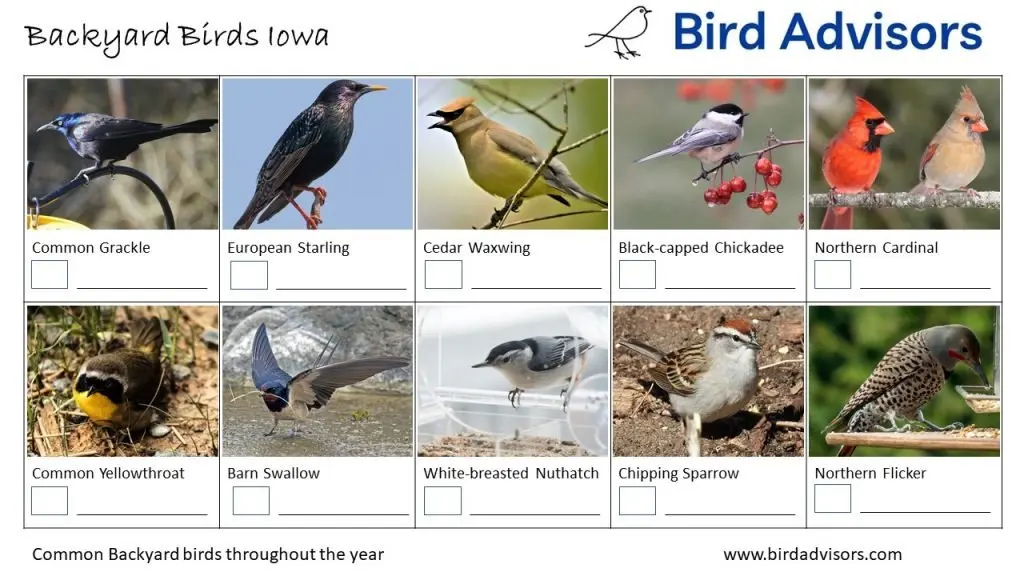 Backyard Birds Iowa

Bird Advisors

| Common Grackle | European Starling | Cedar Waxwing | Black-capped Chickadee | Northern Cardinal |
|---|---|---|---|---|
| Common Yellowthroat | Barn Swallow | White-breasted Nuthatch | Chipping Sparrow | Northern Flicker |

Common Backyard birds throughout the year

www.birdadvisors.com